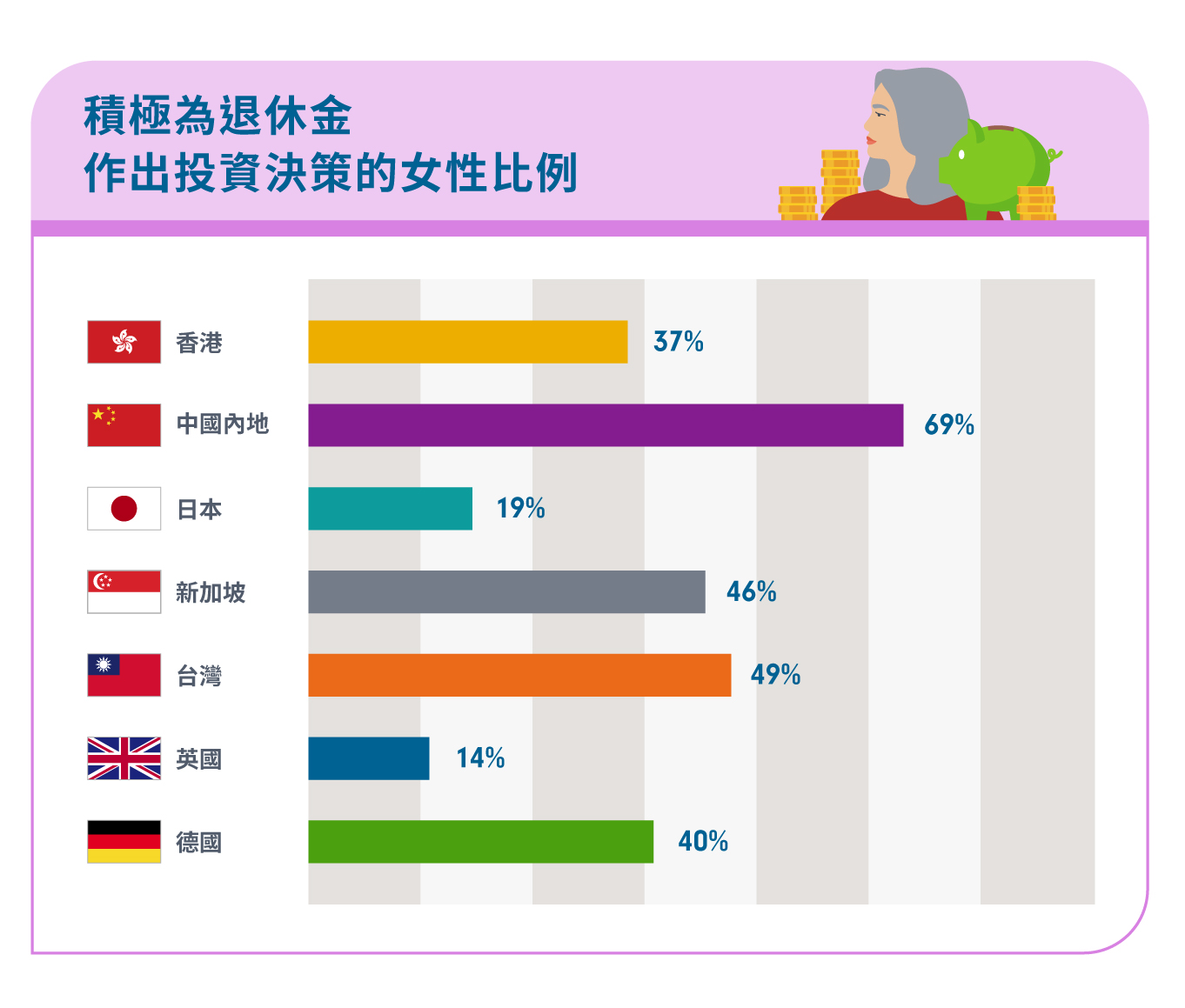 積極為退休金
作出投資決策的女性比例

香港 37%

中國內地 69%

日本 19%

新加坡 46%

台灣 49%

英國 14%

德國 40%